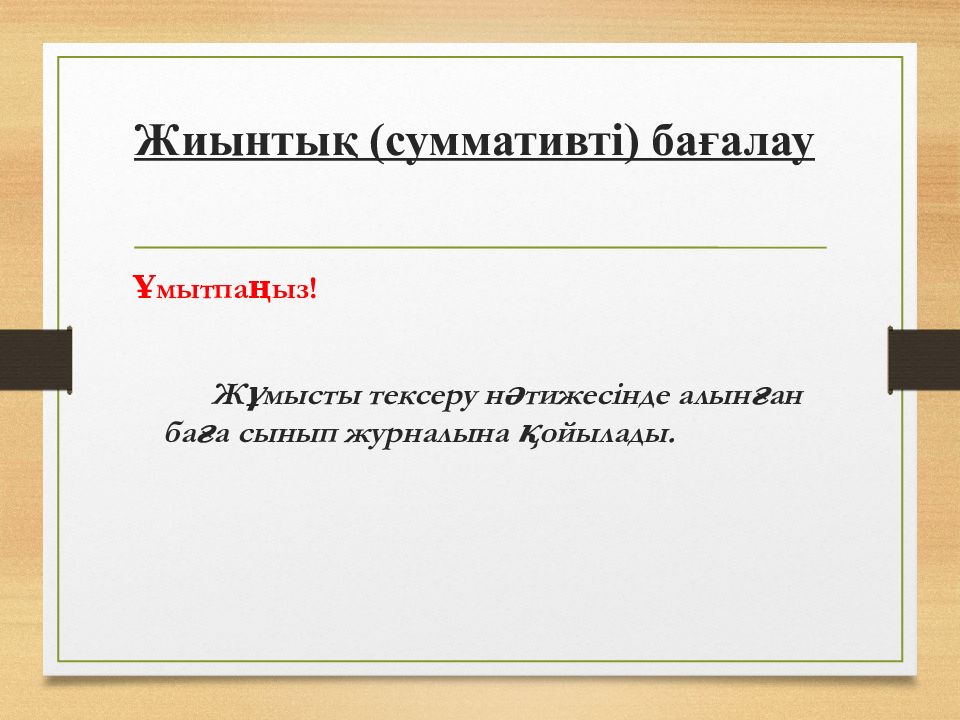 Жиынтық (суммативті) бағалау

Ұмытпаңыз!

Жұмысты тексеру нәтижесінде алынған баға сынып журналына қойылады.